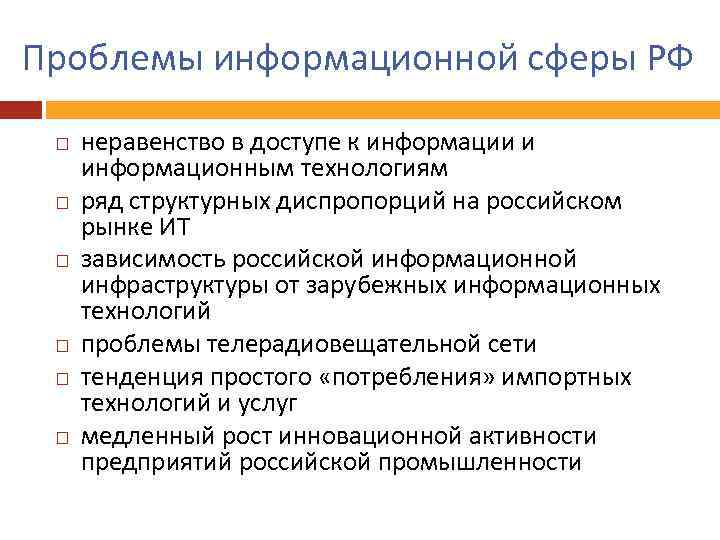 Проблемы информационной сферы РФ

□ неравенство в доступе к информации и информационным технологиям
□ ряд структурных диспропорций на российском рынке ИТ
□ зависимость российской информационной инфраструктуры от зарубежных информационных технологий
□ проблемы телерадиовещательной сети
□ тенденция простого «потребления» импортных технологий и услуг
□ медленный рост инновационной активности предприятий российской промышленности